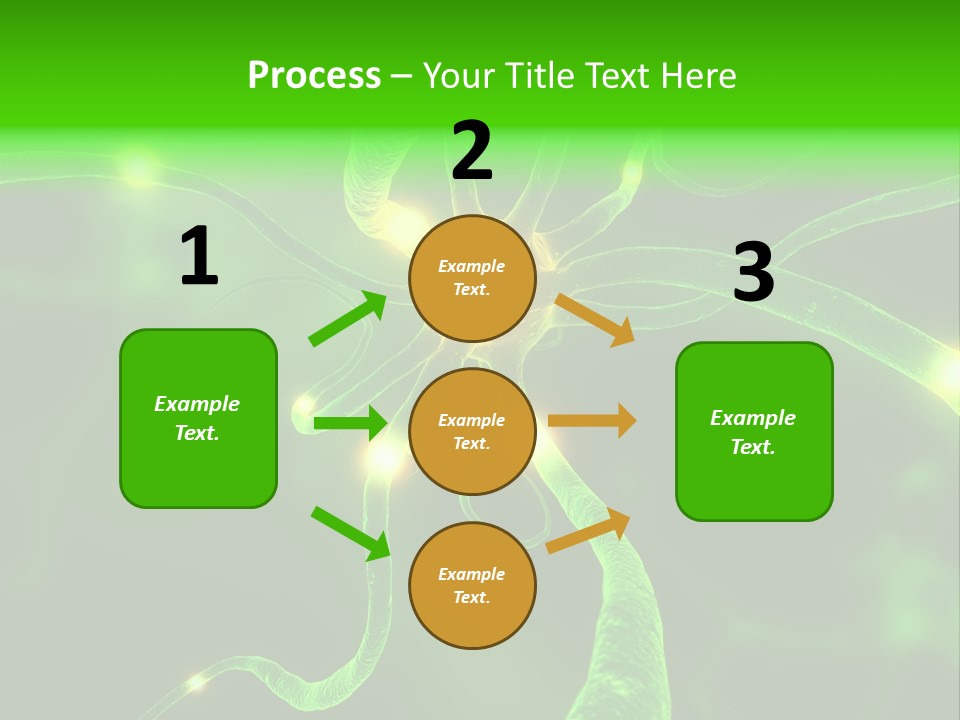 Process – Your Title Text Here

1

Example Text.

2

Example Text.

Example Text.

Example Text.

3

Example Text.